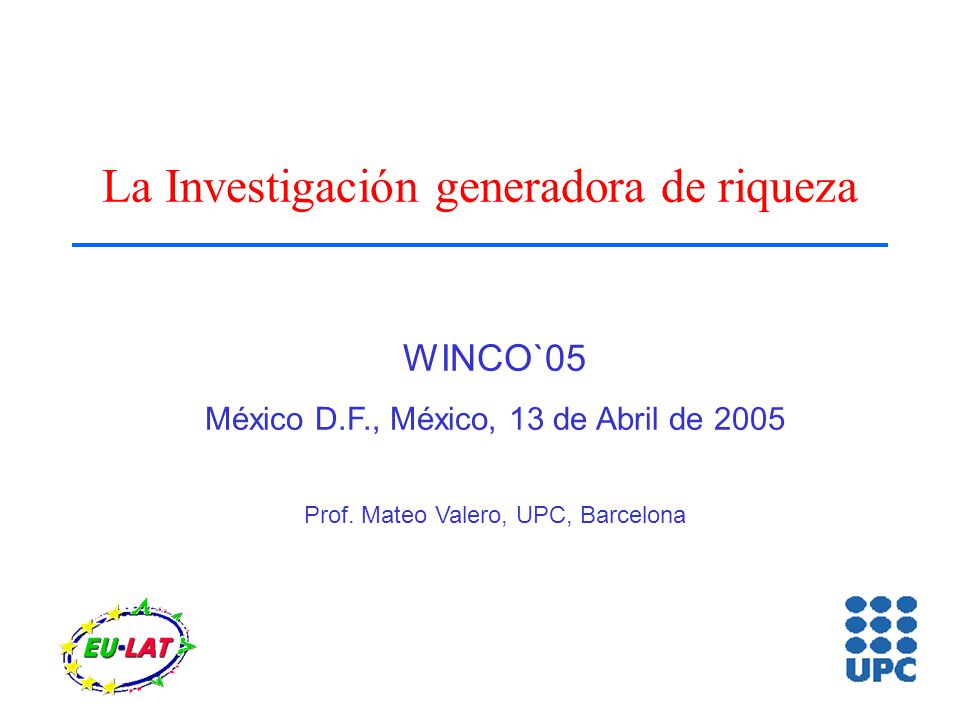 La Investigación generadora de riqueza

WINCO`05

México D.F., México, 13 de Abril de 2005

Prof. Mateo Valero, UPC, Barcelona

EU-LAT

UPC